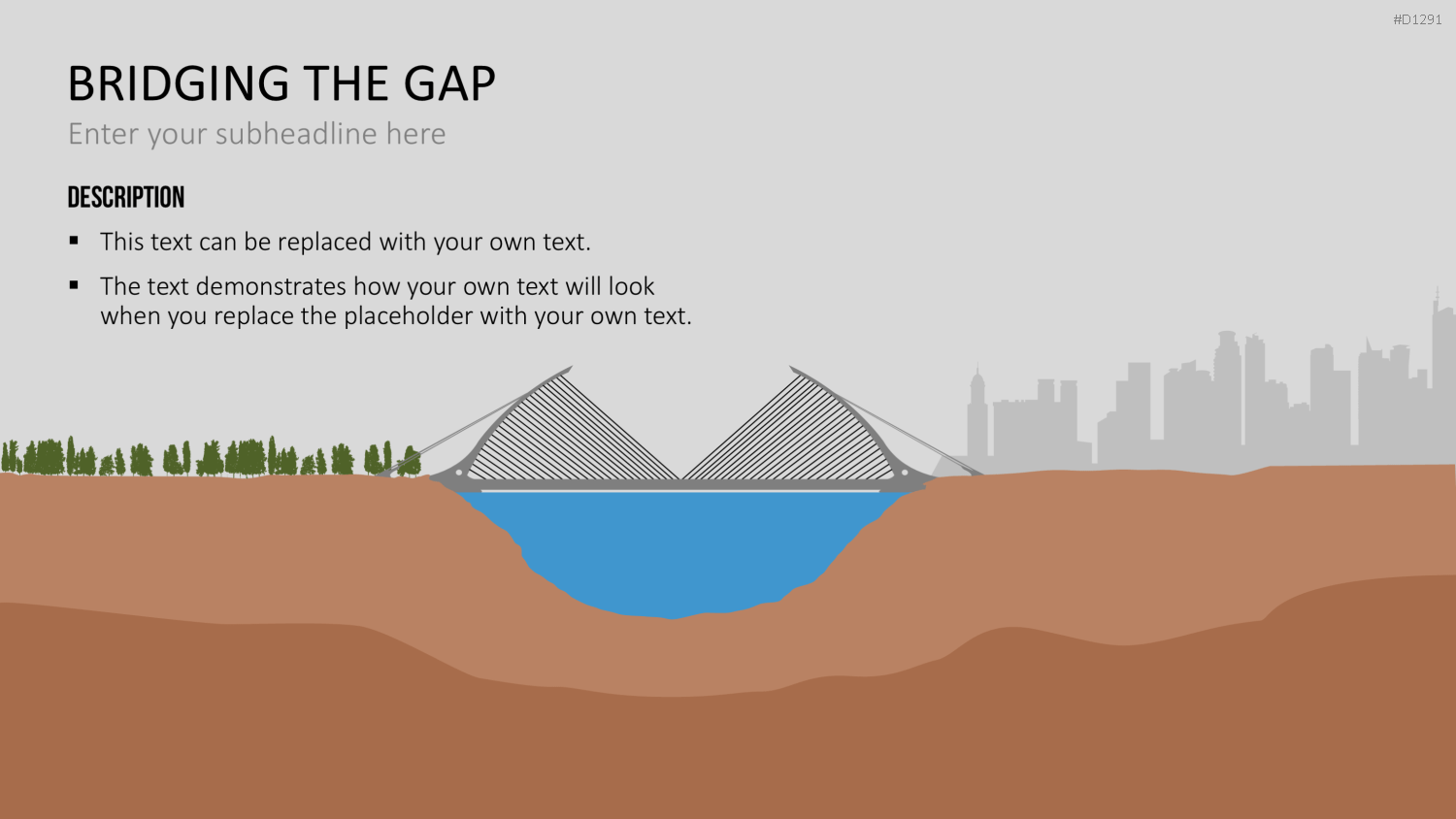 #D1291

BRIDGING THE GAP

Enter your subheadline here

DESCRIPTION

▪ This text can be replaced with your own text.

▪ The text demonstrates how your own text will look when you replace the placeholder with your own text.